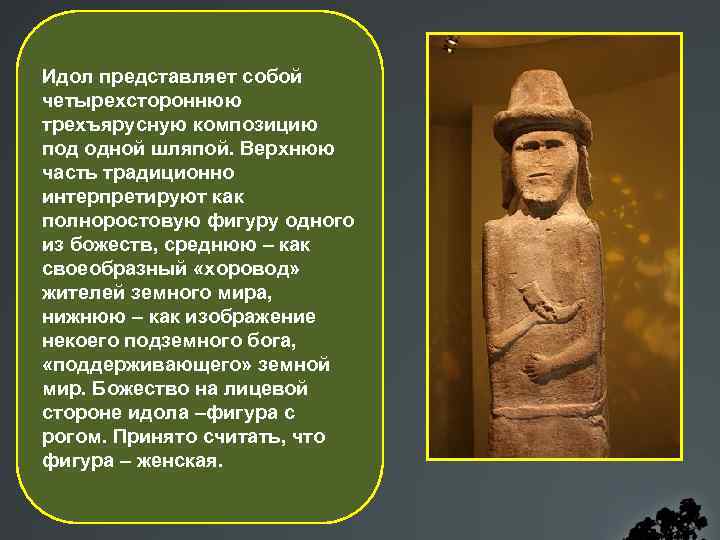 Идол представляет собой четырехстороннюю трехъярусную композицию под одной шляпой. Верхнюю часть традиционно интерпретируют как полноростовую фигуру одного из божеств, среднюю – как своеобразный «хоровод» жителей земного мира, нижнюю – как изображение некоего подземного бога, «поддерживающего» земной мир. Божество на лицевой стороне идола –фигура с рогом. Принято считать, что фигура – женская.